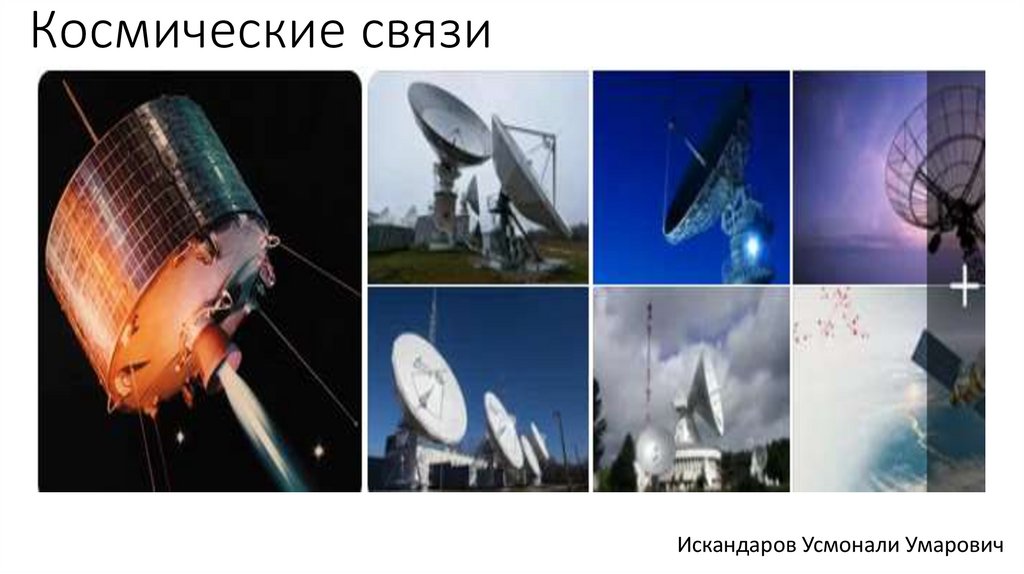 Космические связи

Искандаров Усмонали Умарович